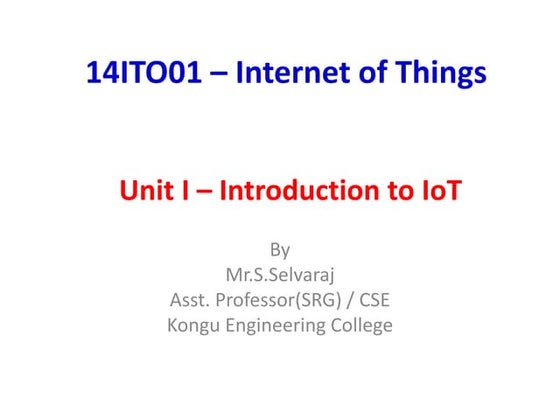 14ITO01 – Internet of Things

Unit I – Introduction to IoT

By
Mr.S.Selvaraj
Asst. Professor(SRG) / CSE
Kongu Engineering College